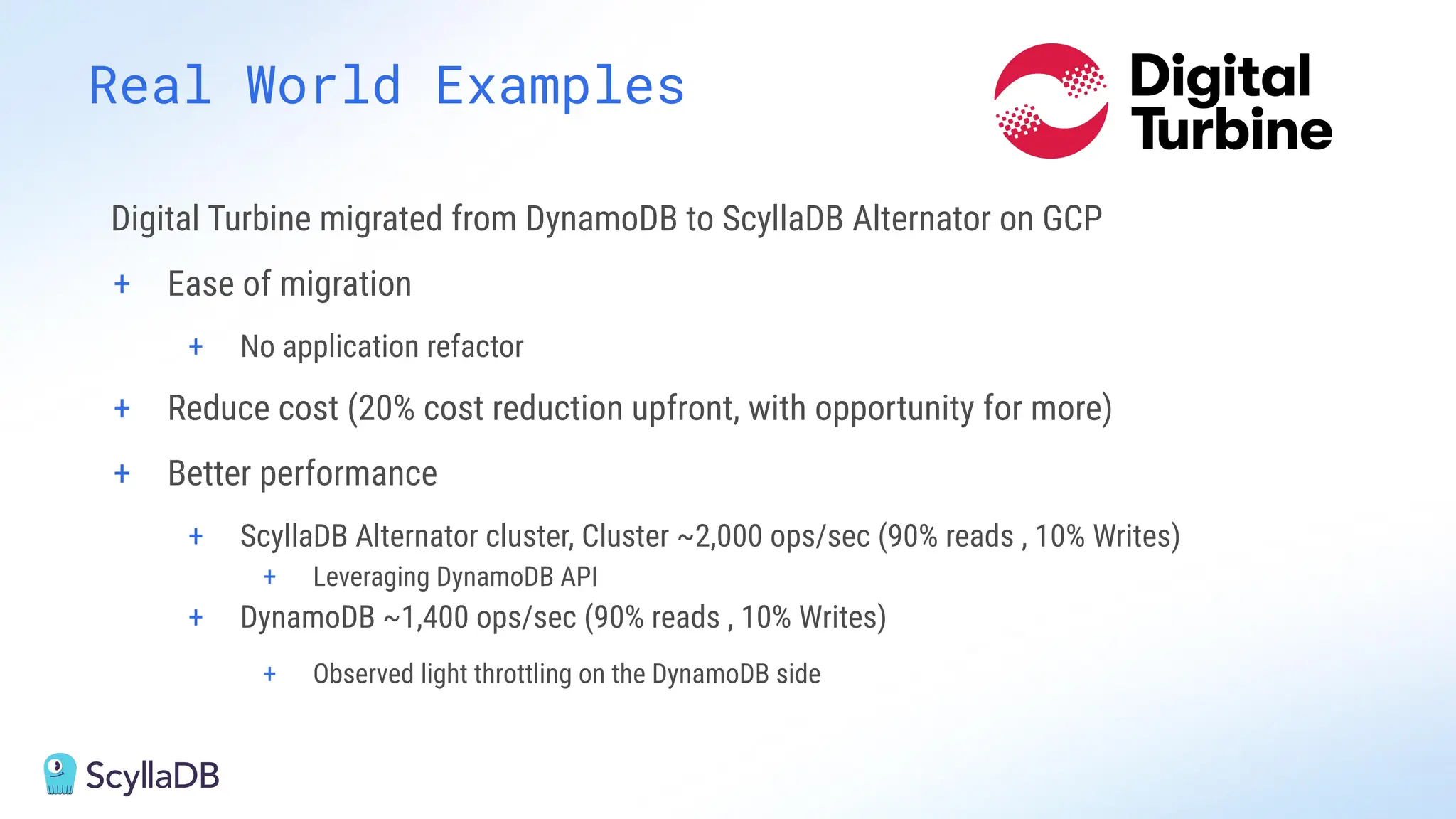 Real World Examples

Digital Turbine

Digital Turbine migrated from DynamoDB to ScyllaDB Alternator on GCP

+ Ease of migration

+ No application refactor

+ Reduce cost (20% cost reduction upfront, with opportunity for more)

+ Better performance

+ ScyllaDB Alternator cluster, Cluster ~2,000 ops/sec (90% reads , 10% Writes)

+ Leveraging DynamoDB API

+ DynamoDB ~1,400 ops/sec (90% reads , 10% Writes)

+ Observed light throttling on the DynamoDB side

ScyllaDB